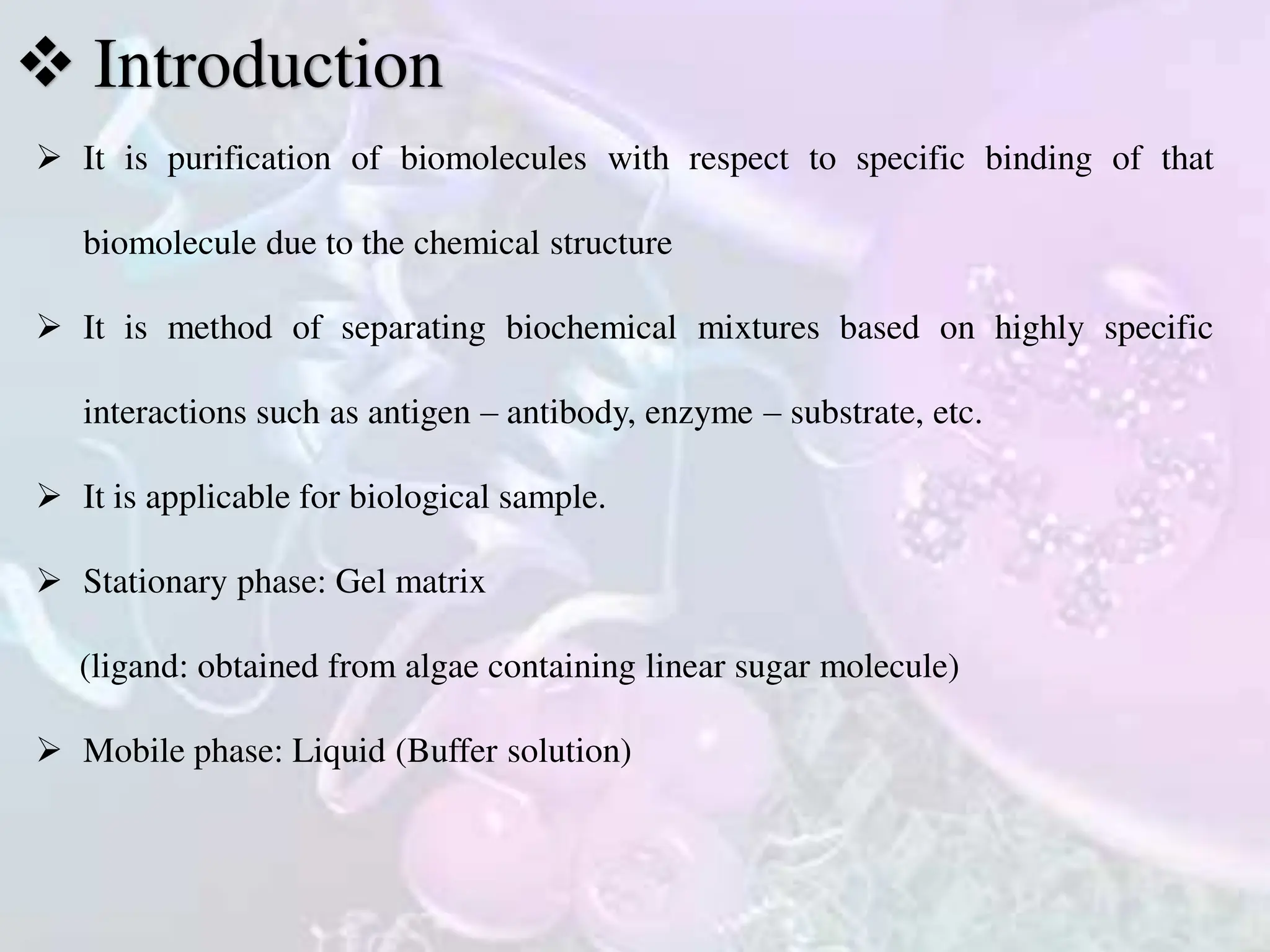 ❖ Introduction

➢ It is purification of biomolecules with respect to specific binding of that biomolecule due to the chemical structure

➢ It is method of separating biochemical mixtures based on highly specific interactions such as antigen – antibody, enzyme – substrate, etc.

➢ It is applicable for biological sample.

➢ Stationary phase: Gel matrix

(ligand: obtained from algae containing linear sugar molecule)

➢ Mobile phase: Liquid (Buffer solution)